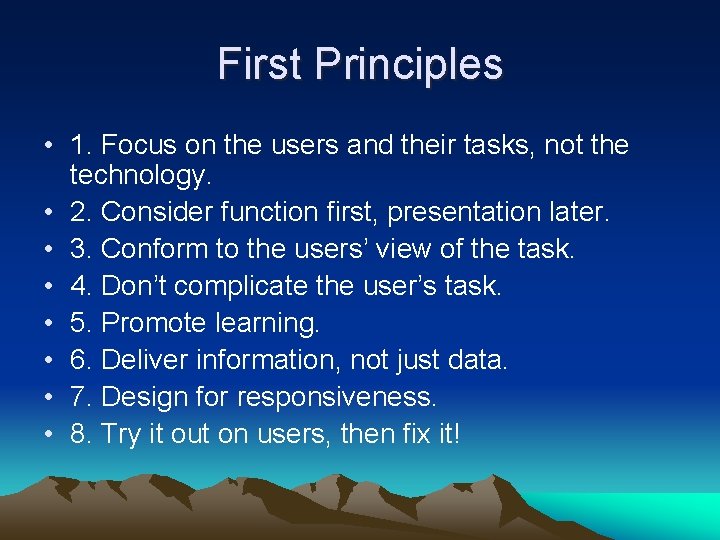 First Principles

• 1. Focus on the users and their tasks, not the technology.
• 2. Consider function first, presentation later.
• 3. Conform to the users' view of the task.
• 4. Don't complicate the user's task.
• 5. Promote learning.
• 6. Deliver information, not just data.
• 7. Design for responsiveness.
• 8. Try it out on users, then fix it!